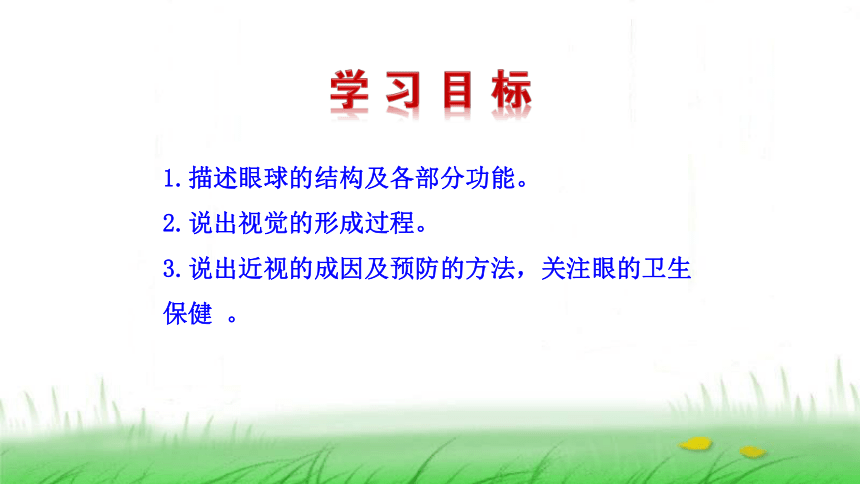 学习目标

1.描述眼球的结构及各部分功能。

2.说出视觉的形成过程。

3.说出近视的成因及预防的方法，关注眼的卫生保健 。